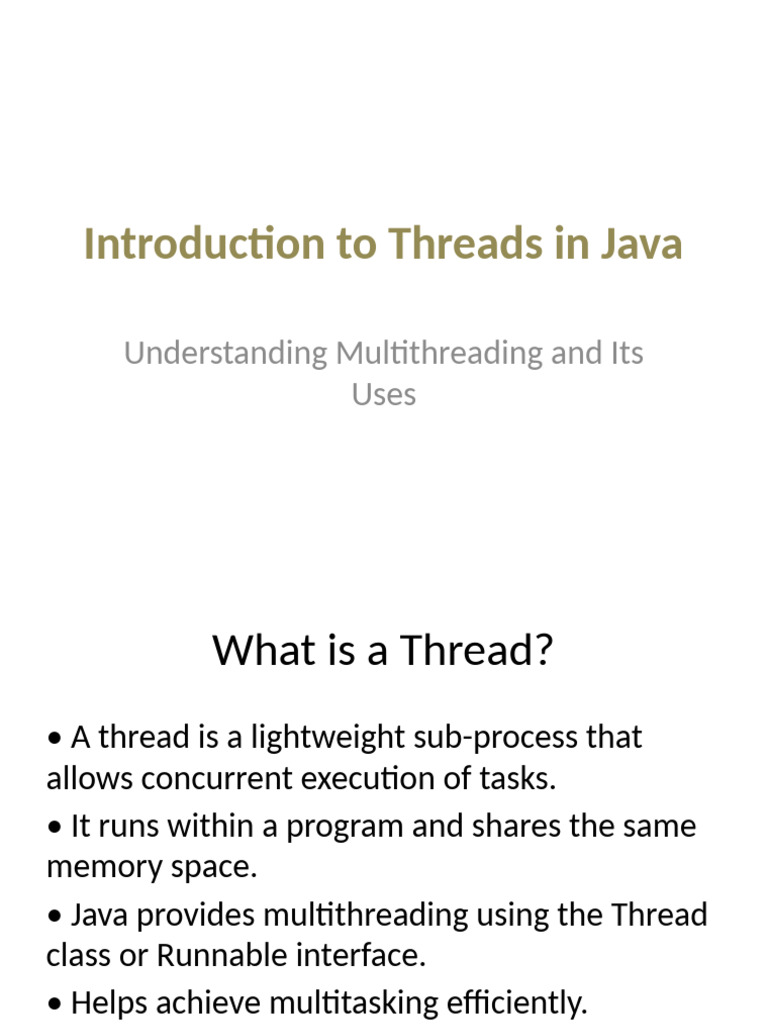 Introduction to Threads in Java

Understanding Multithreading and Its Uses

What is a Thread?

• A thread is a lightweight sub-process that allows concurrent execution of tasks.
• It runs within a program and shares the same memory space.
• Java provides multithreading using the Thread class or Runnable interface.
• Helps achieve multitasking efficiently.